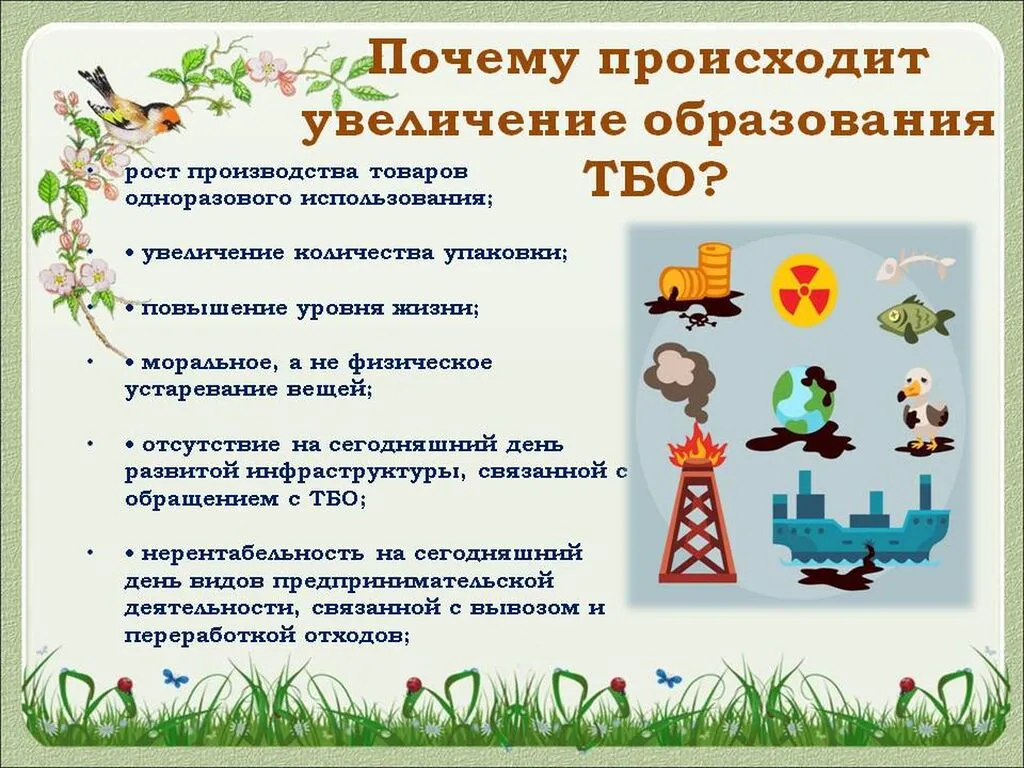 Почему происходит увеличение образования ТБО?

• рост производства товаров одноразового использования;

• • увеличение количества упаковки;

• • повышение уровня жизни;

• • моральное, а не физическое устаревание вещей;

• • отсутствие на сегодняшний день развитой инфраструктуры, связанной с обращением с ТБО;

• • нерентабельность на сегодняшний день видов предпринимательской деятельности, связанной с вывозом и переработкой отходов;